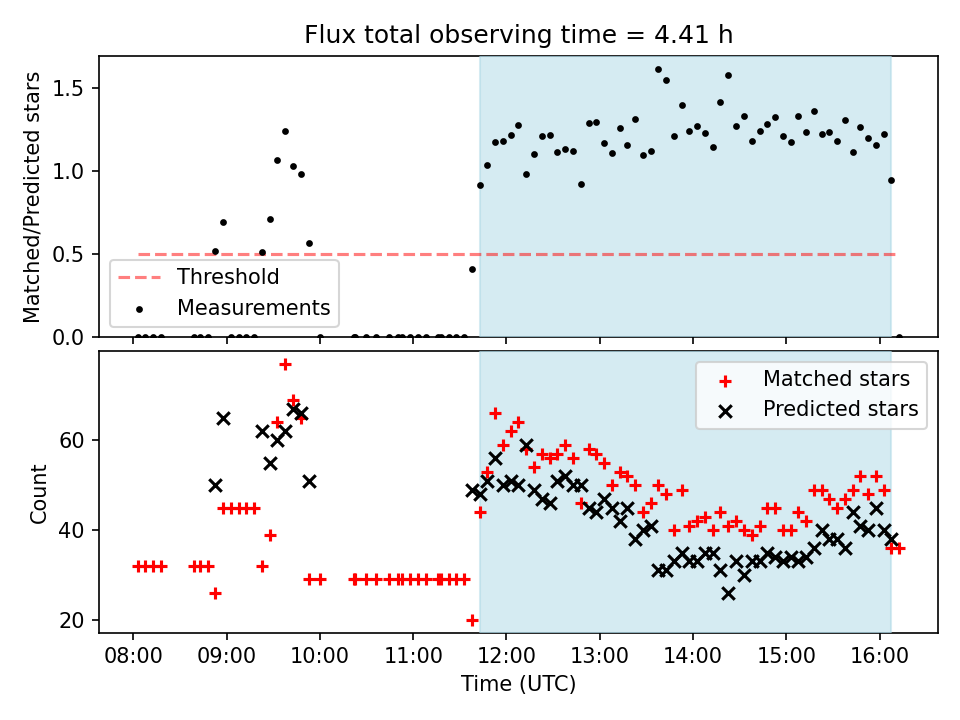 Flux total observing time = 4.41 h

Matched/Predicted stars

1.5
1.0
0.5
0.0

Threshold
Measurements

Count

60
40
20

Matched stars
Predicted stars

08:00 09:00 10:00 11:00 12:00 13:00 14:00 15:00 16:00

Time (UTC)